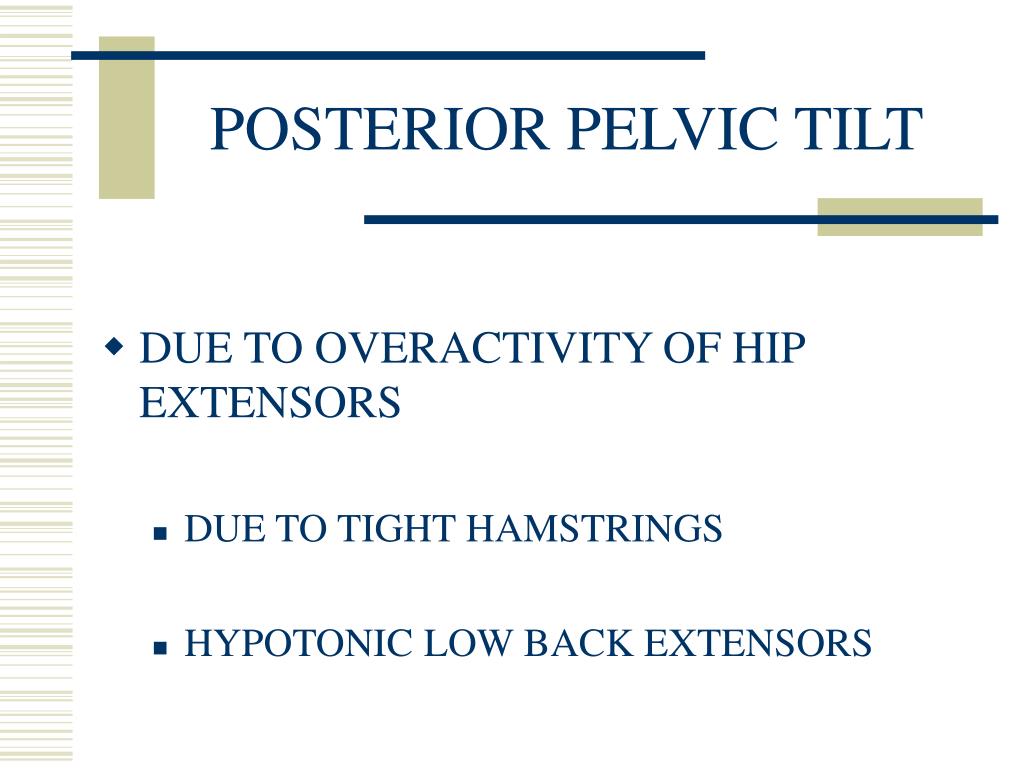 POSTERIOR PELVIC TILT

DUE TO OVERACTIVITY OF HIP EXTENSORS

DUE TO TIGHT HAMSTRINGS

HYPOTONIC LOW BACK EXTENSORS